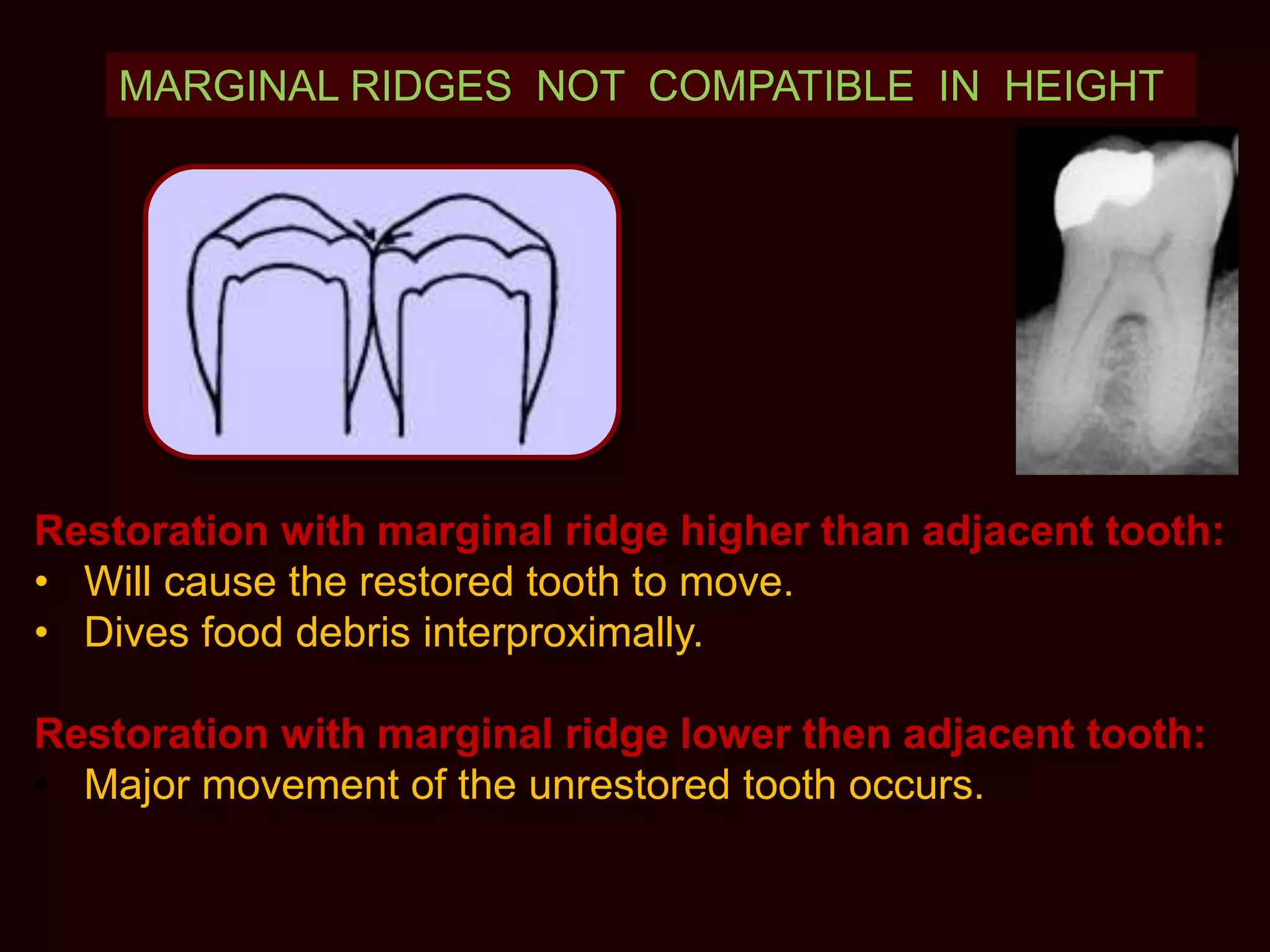 MARGINAL RIDGES NOT COMPATIBLE IN HEIGHT

Restoration with marginal ridge higher than adjacent tooth:
• Will cause the restored tooth to move.
• Dives food debris interproximally.

Restoration with marginal ridge lower then adjacent tooth:
• Major movement of the unrestored tooth occurs.